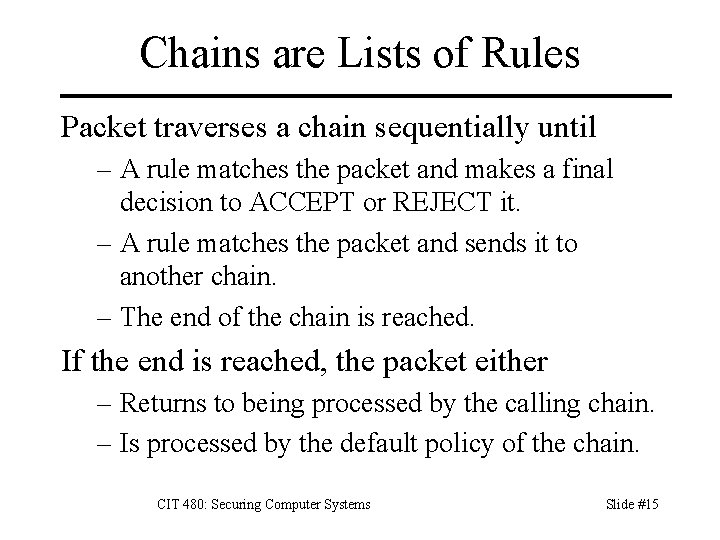 Chains are Lists of Rules

Packet traverses a chain sequentially until

– A rule matches the packet and makes a final decision to ACCEPT or REJECT it.

– A rule matches the packet and sends it to another chain.

– The end of the chain is reached.

If the end is reached, the packet either

– Returns to being processed by the calling chain.

– Is processed by the default policy of the chain.

CIT 480: Securing Computer Systems

Slide #15